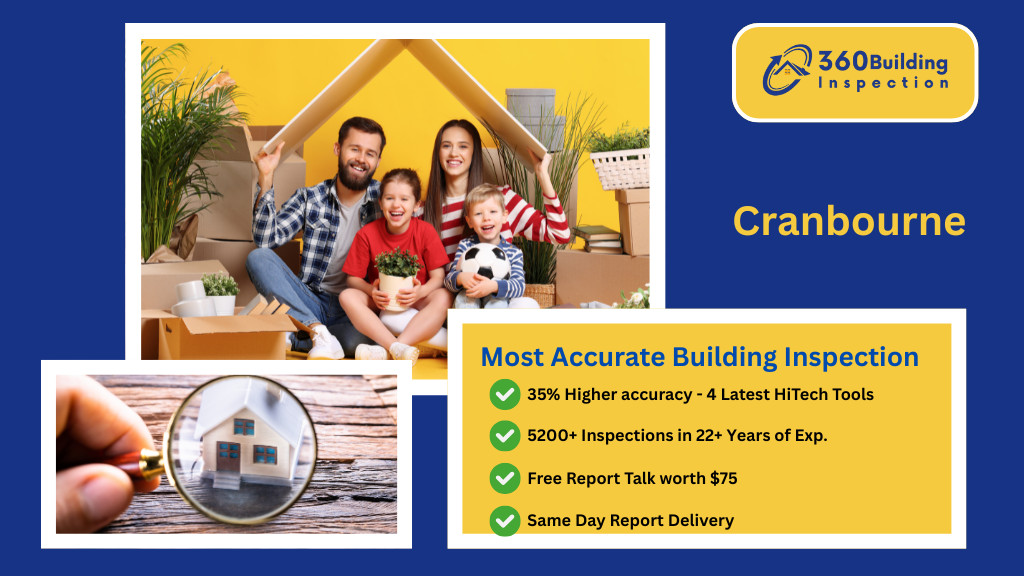 360Building Inspection

Cranbourne

Most Accurate Building Inspection

35% Higher accuracy - 4 Latest HiTech Tools

5200+ Inspections in 22+ Years of Exp.

Free Report Talk worth $75

Same Day Report Delivery